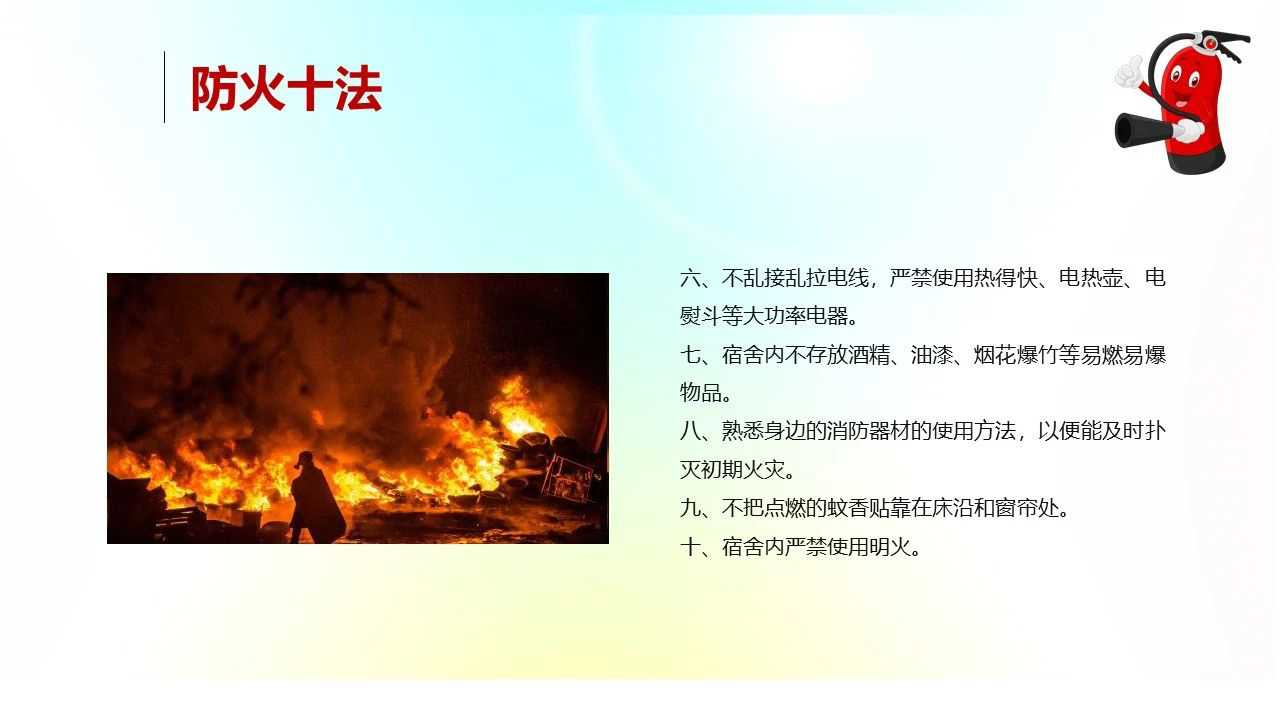 防火十法

六、不乱接乱拉电线，严禁使用热得快、电热壶、电熨斗等大功率电器。

七、宿舍内不存放酒精、油漆、烟花爆竹等易燃易爆物品。

八、熟悉身边的消防器材的使用方法，以便能及时扑灭初期火灾。

九、不把点燃的蚊香贴靠在床沿和窗帘处。

十、宿舍内严禁使用明火。